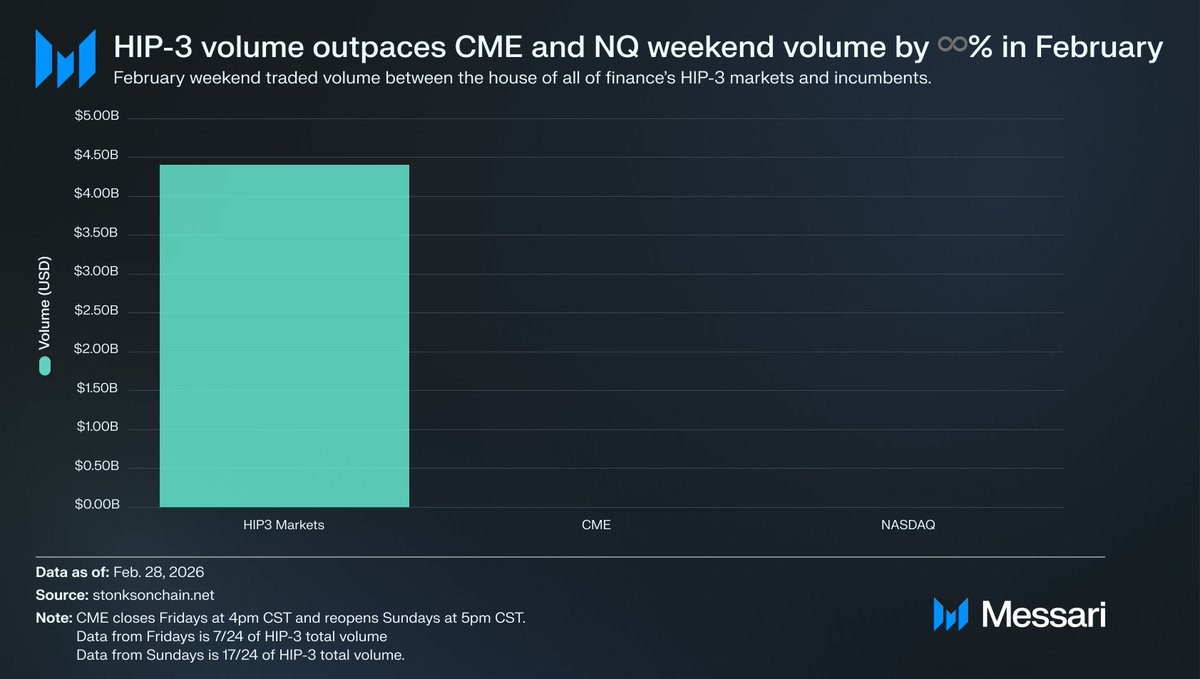 HIP-3 volume outpaces CME and NQ weekend volume by ∞% in February
February weekend traded volume between the house of all of finance's HIP-3 markets and incumbents.

Volume (USD)

$5.00B
$4.50B
$4.00B
$3.50B
$3.00B
$2.50B
$2.00B
$1.50B
$1.00B
$0.50B
$0.00B

HIP3 Markets
CME
NASDAQ

Data as of: Feb. 28, 2026
Source: stonksonchain.net
Note: CME closes Fridays at 4pm CST and reopens Sundays at 5pm CST.
Data from Fridays is 7/24 of HIP-3 total volume
Data from Sundays is 17/24 of HIP-3 total volume.

Messari